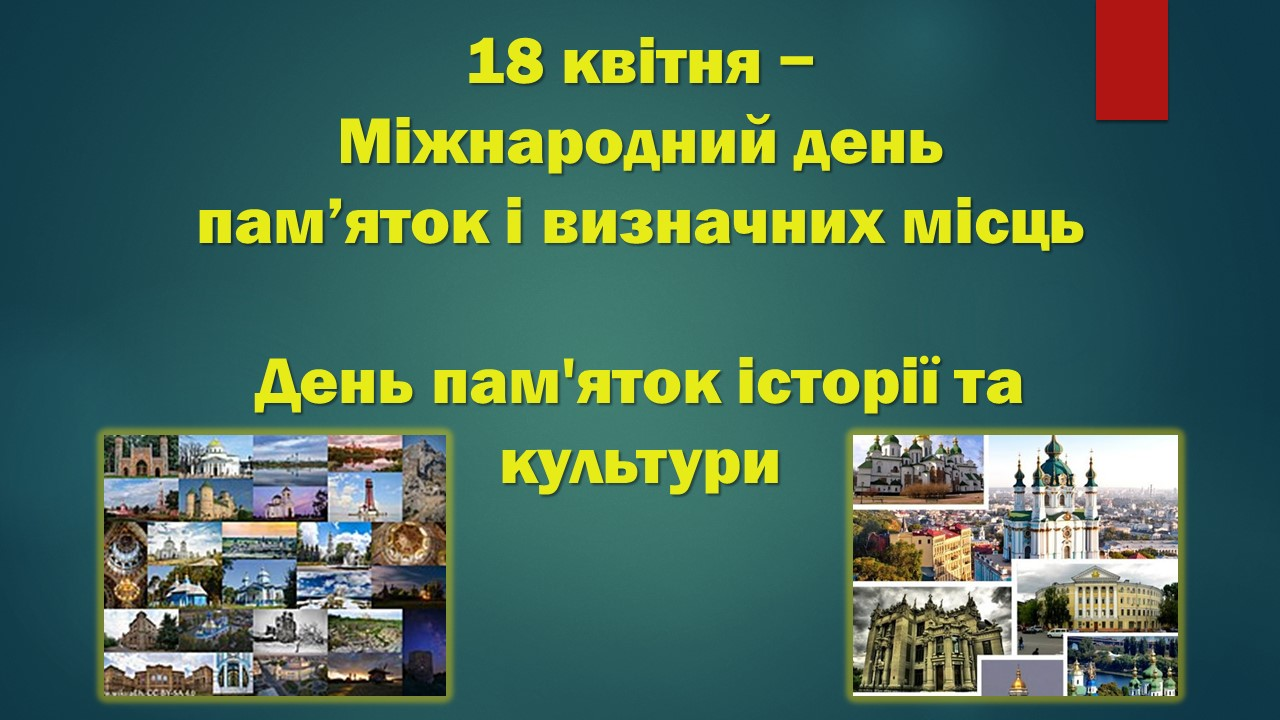 18 квітня –
Міжнародний день
пам’яток і визначних місць

День пам'яток історії та культури